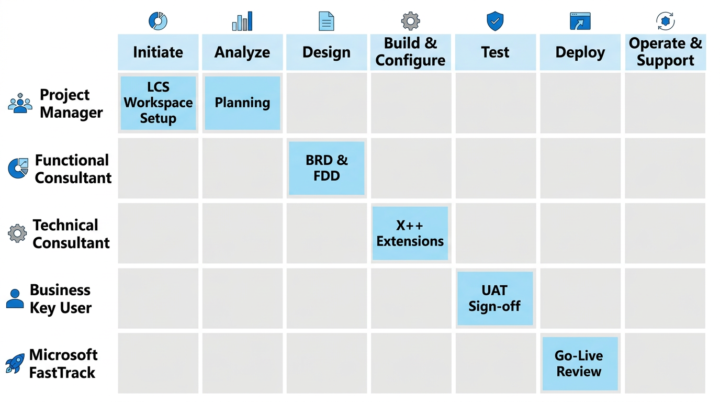 | | Initiate | Analyze | Design | Build & Configure | Test | Deploy | Operate & Support |
|---|---|---|---|---|---|---|---|
| Project Manager | LCS Workspace Setup | Planning | | | | | |
| Functional Consultant | | | BRD & FDD | | | | |
| Technical Consultant | | | | X++ Extensions | | | |
| Business Key User | | | | | UAT Sign-off | | |
| Microsoft FastTrack | | | | | | Go-Live Review | |